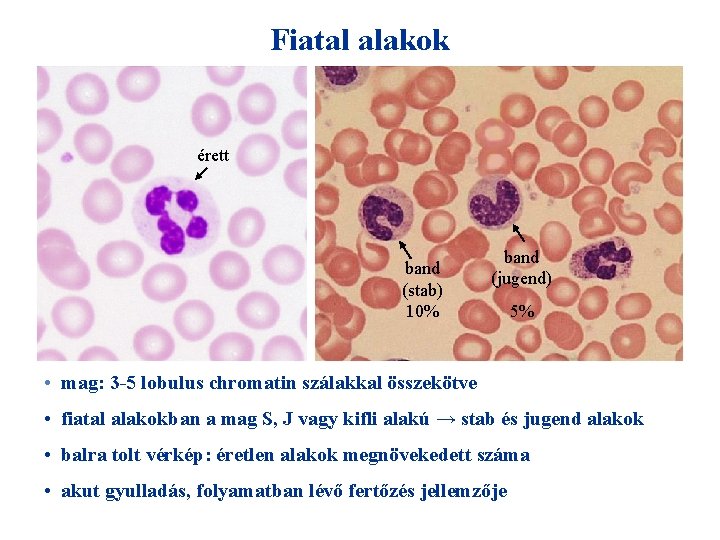 Fiatal alakok

érett

band (stab) 10%

band (jugend) 5%

• mag: 3-5 lobulus chromatin szálakkal összekötve

• fiatal alakokban a mag S, J vagy kifli alakú → stab és jugend alakok

• balra tolt vérkép: éretlen alakok megnövekedett száma

• akut gyulladás, folyamatban lévő fertőzés jellemzője